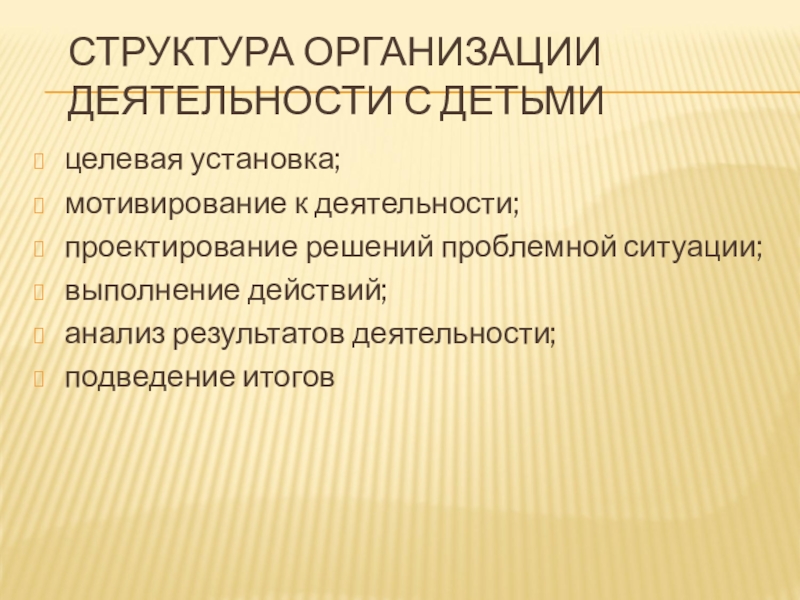 СТРУКТУРА ОРГАНИЗАЦИИ ДЕЯТЕЛЬНОСТИ С ДЕТЬМИ

целевая установка;
мотивирование к деятельности;
проектирование решений проблемной ситуации;
выполнение действий;
анализ результатов деятельности;
подведение итогов